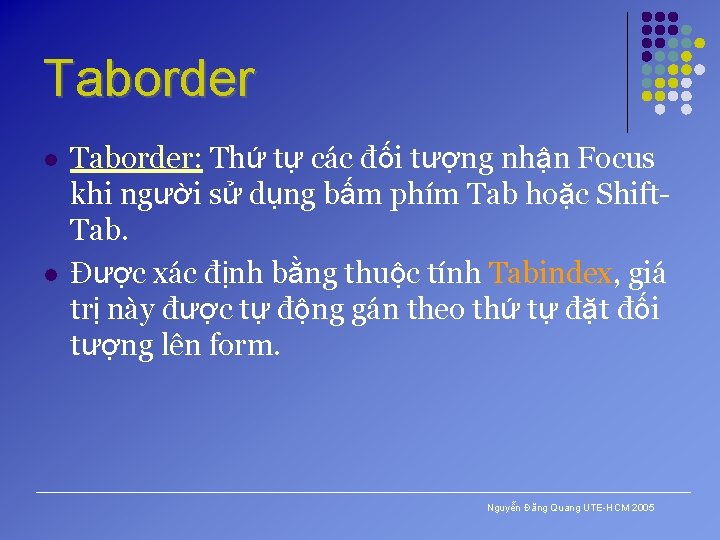 Taborder

- Taborder: Thứ tự các đối tượng nhận Focus khi người sử dụng bấm phím Tab hoặc Shift-Tab.
- Được xác định bằng thuộc tính Tabindex, giá trị này được tự động gán theo thứ tự đặt đối tượng lên form.

Nguyễn Đăng Quang UTE-HCM 2005